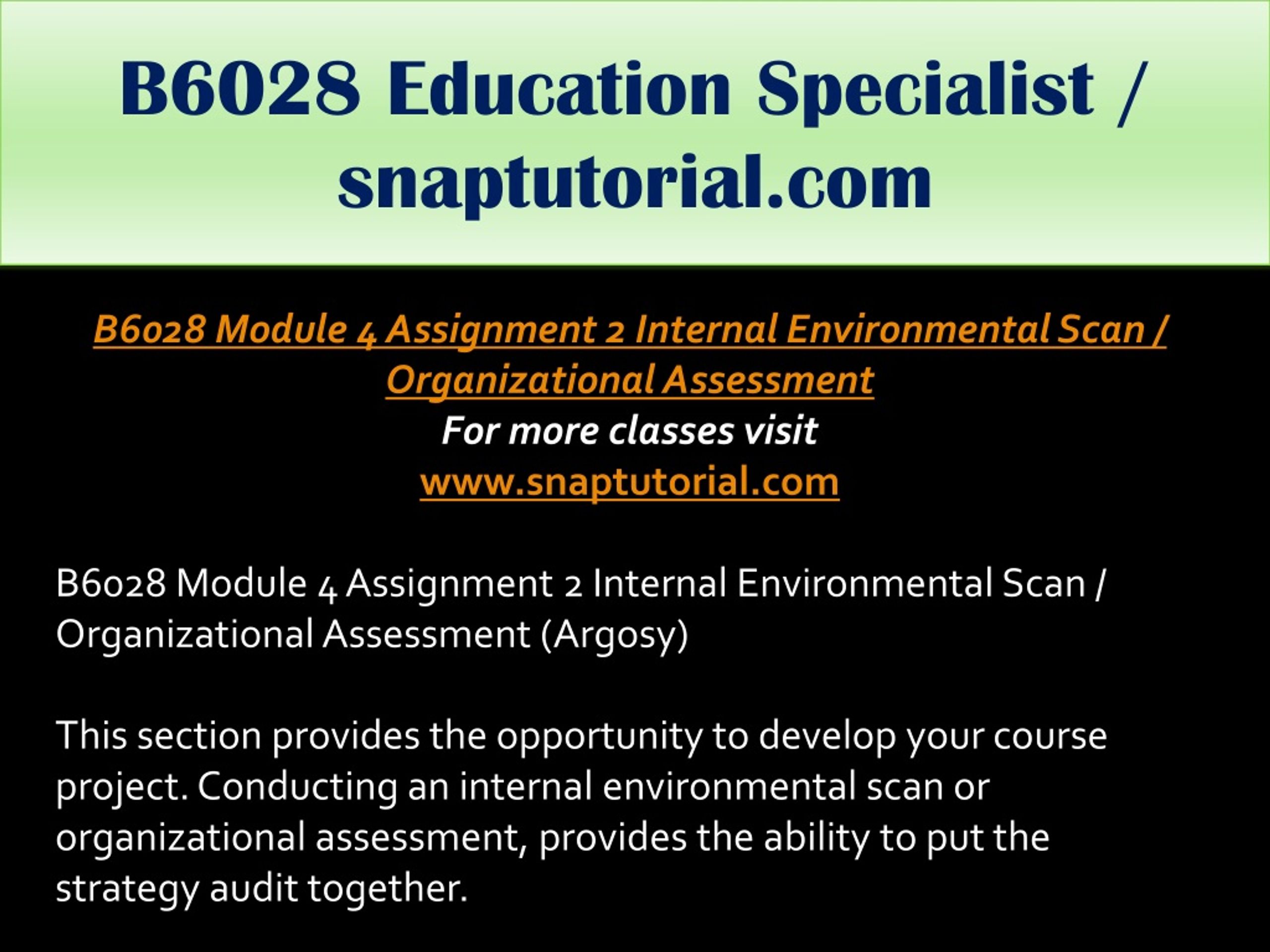 B6028 Education Specialist / snaptutorial.com

B6028 Module 4 Assignment 2 Internal Environmental Scan / Organizational Assessment
For more classes visit
www.snaptutorial.com

B6028 Module 4 Assignment 2 Internal Environmental Scan / Organizational Assessment (Argosy)

This section provides the opportunity to develop your course project. Conducting an internal environmental scan or organizational assessment, provides the ability to put the strategy audit together.